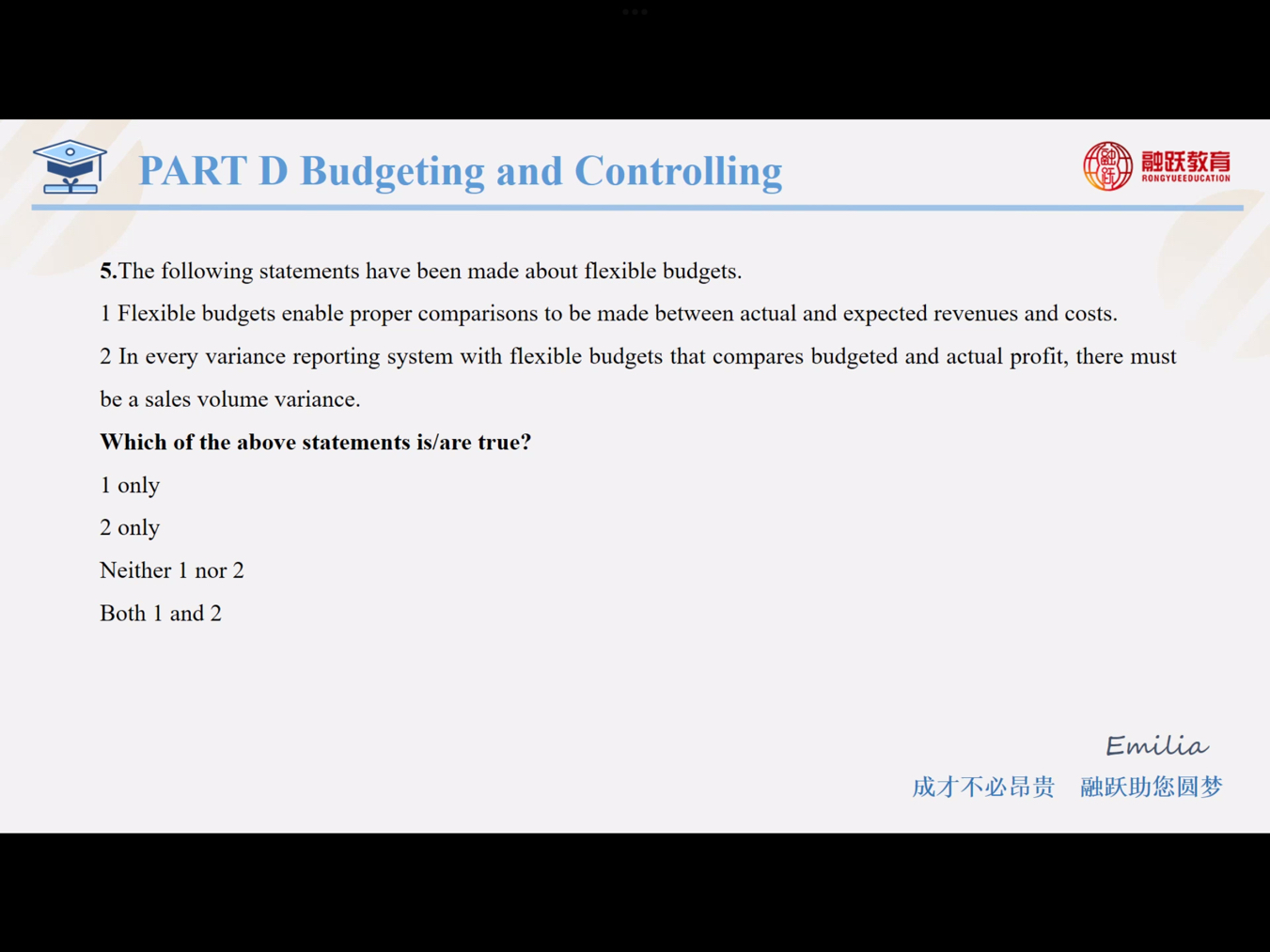 PART D Budgeting and Controlling

融跃教育 RONGYUEEDUCATION

5.The following statements have been made about flexible budgets.

1 Flexible budgets enable proper comparisons to be made between actual and expected revenues and costs.

2 In every variance reporting system with flexible budgets that compares budgeted and actual profit, there must be a sales volume variance.

Which of the above statements is/are true?

1 only

2 only

Neither 1 nor 2

Both 1 and 2

Emilia

成才不必昂贵 融跃助您圆梦